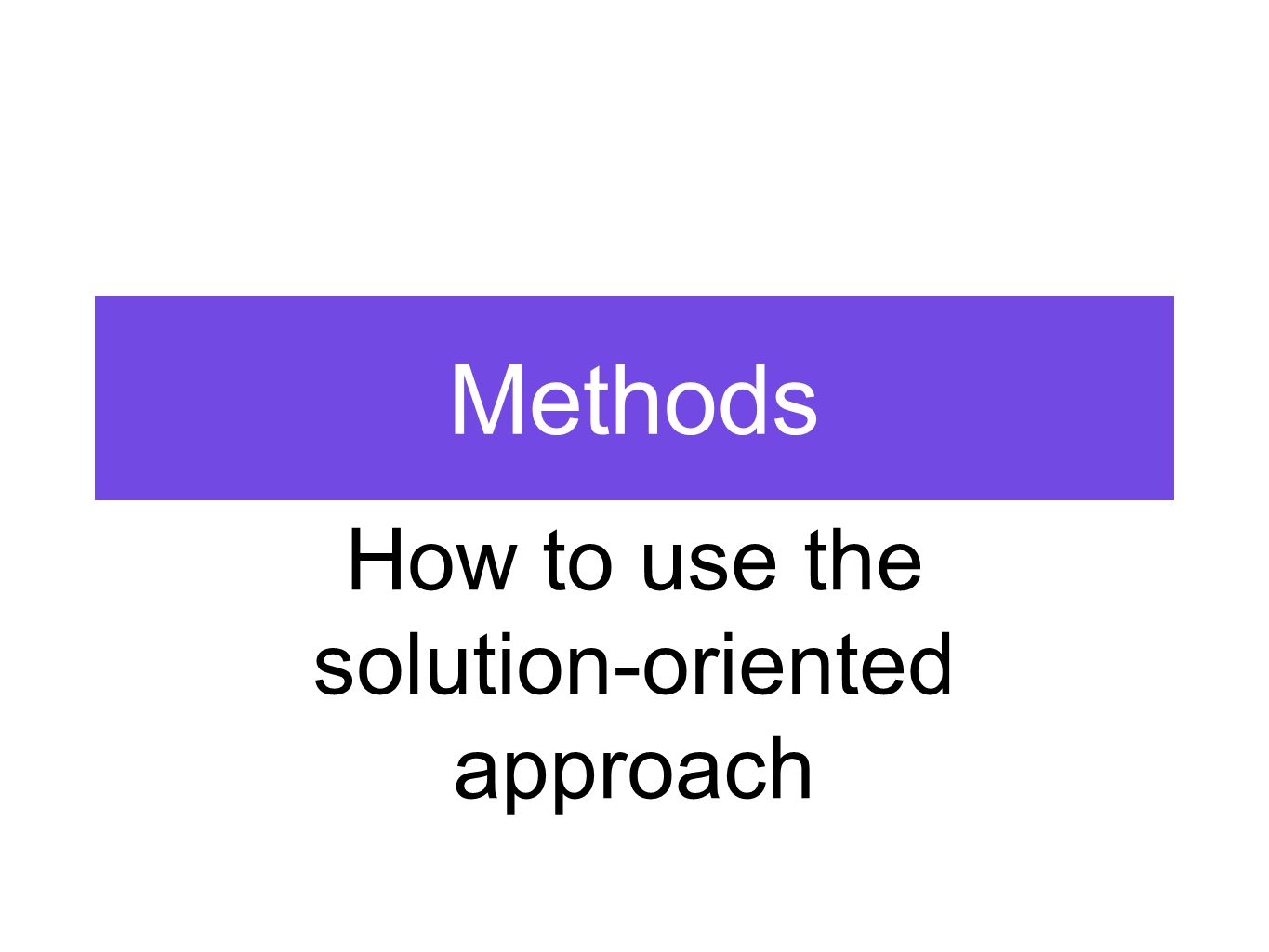 Methods

How to use the solution-oriented approach